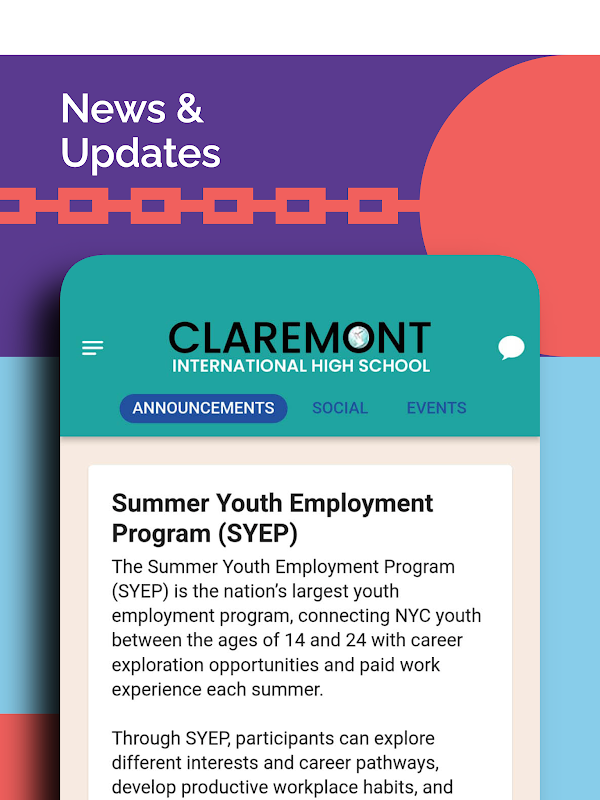 News & Updates

CLAREMONT
INTERNATIONAL HIGH SCHOOL

ANNOUNCEMENTS SOCIAL EVENTS

Summer Youth Employment Program (SYEP)

The Summer Youth Employment Program (SYEP) is the nation's largest youth employment program, connecting NYC youth between the ages of 14 and 24 with career exploration opportunities and paid work experience each summer.

Through SYEP, participants can explore different interests and career pathways, develop productive workplace habits, and